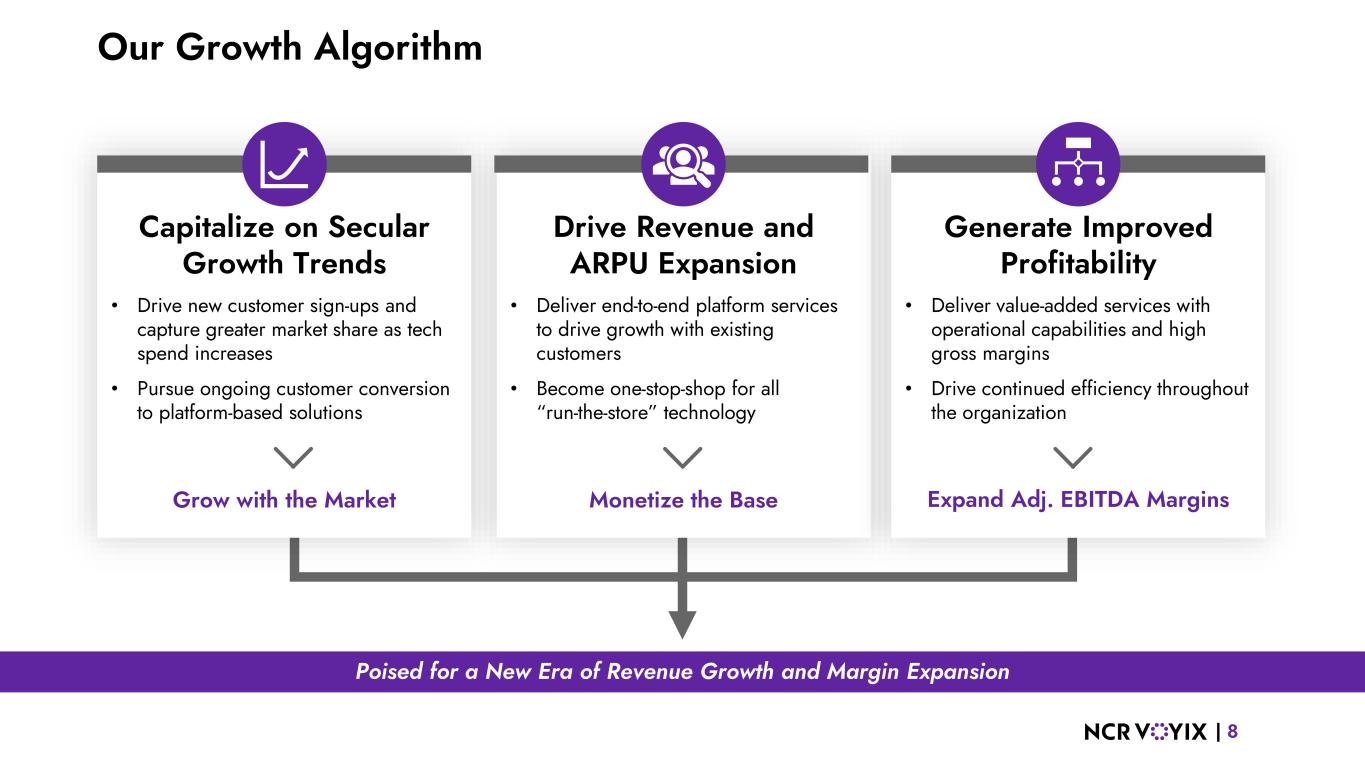 Our Growth Algorithm

Capitalize on Secular Growth Trends

• Drive new customer sign-ups and capture greater market share as tech spend increases

• Pursue ongoing customer conversion to platform-based solutions

Grow with the Market

Drive Revenue and ARPU Expansion

• Deliver end-to-end platform services to drive growth with existing customers

• Become one-stop-shop for all "run-the-store" technology

Monetize the Base

Generate Improved Profitability

• Deliver value-added services with operational capabilities and high gross margins

• Drive continued efficiency throughout the organization

Expand Adj. EBITDA Margins

Poised for a New Era of Revenue Growth and Margin Expansion

NCR VOYIX | 8